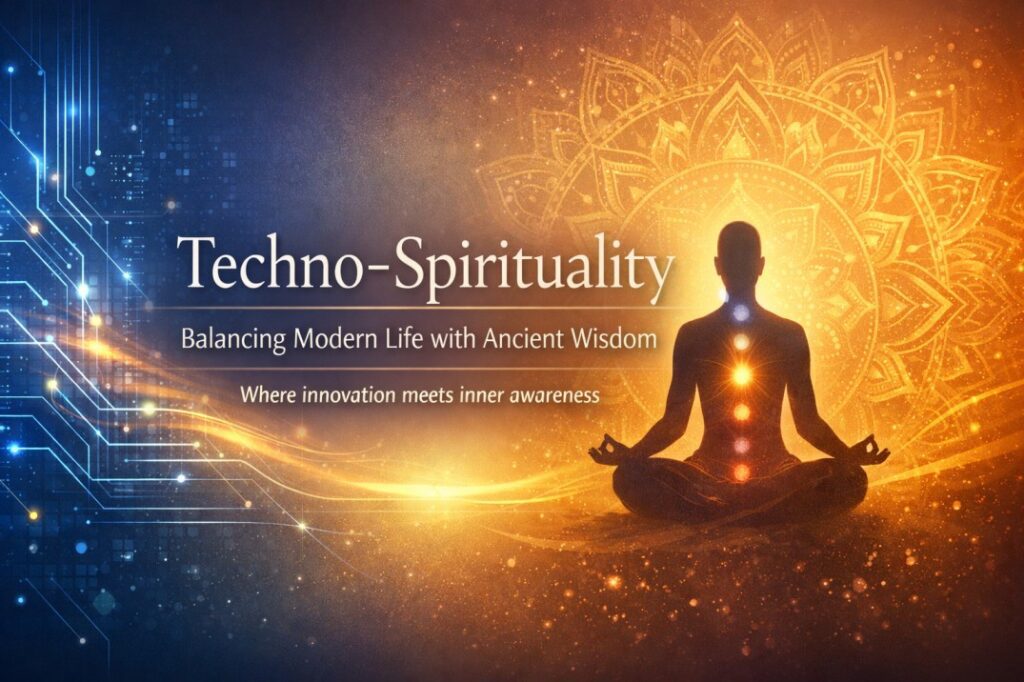 Techno-Spirituality

Balancing Modern Life with Ancient Wisdom

Where innovation meets inner awareness